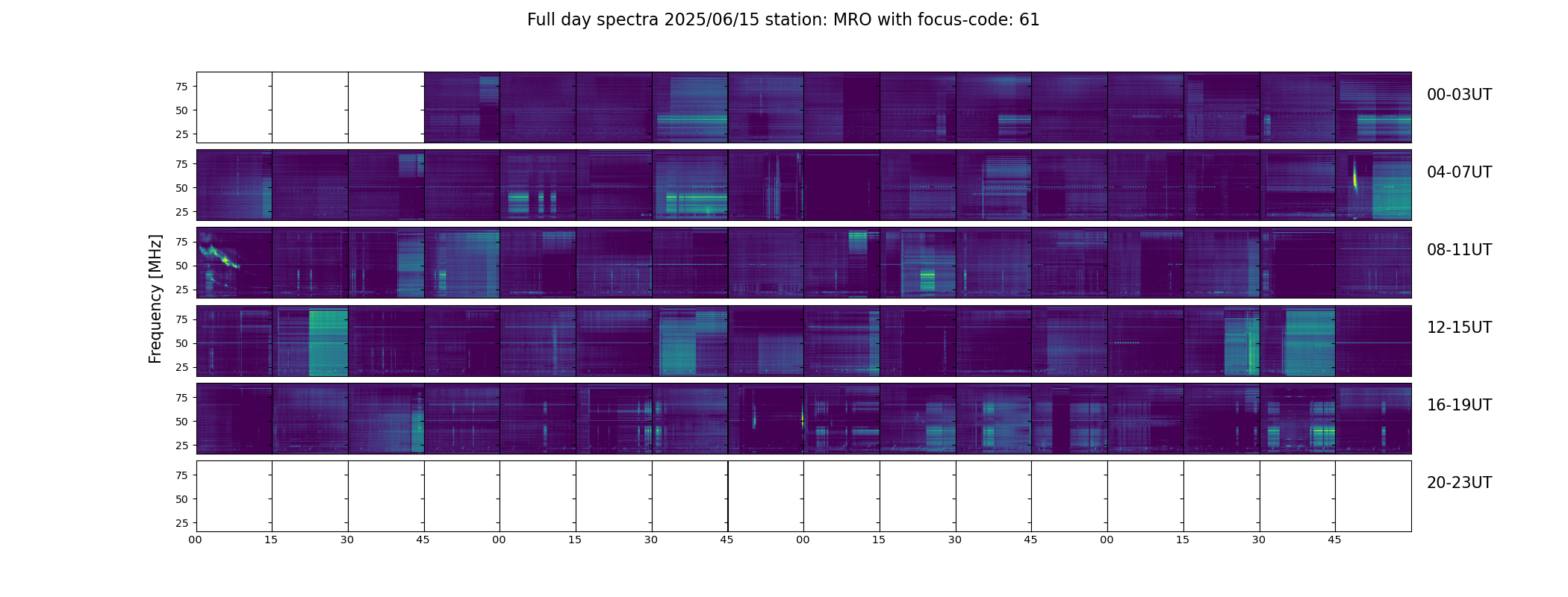 Full day spectra 2025/06/15 station: MRO with focus-code: 61

Frequency [MHz]

75
50
25
00-03UT

75
50
25
04-07UT

75
50
25
08-11UT

75
50
25
12-15UT

75
50
25
16-19UT

75
50
25
20-23UT

00 15 30 45 00 15 30 45 00 15 30 45 00 15 30 45